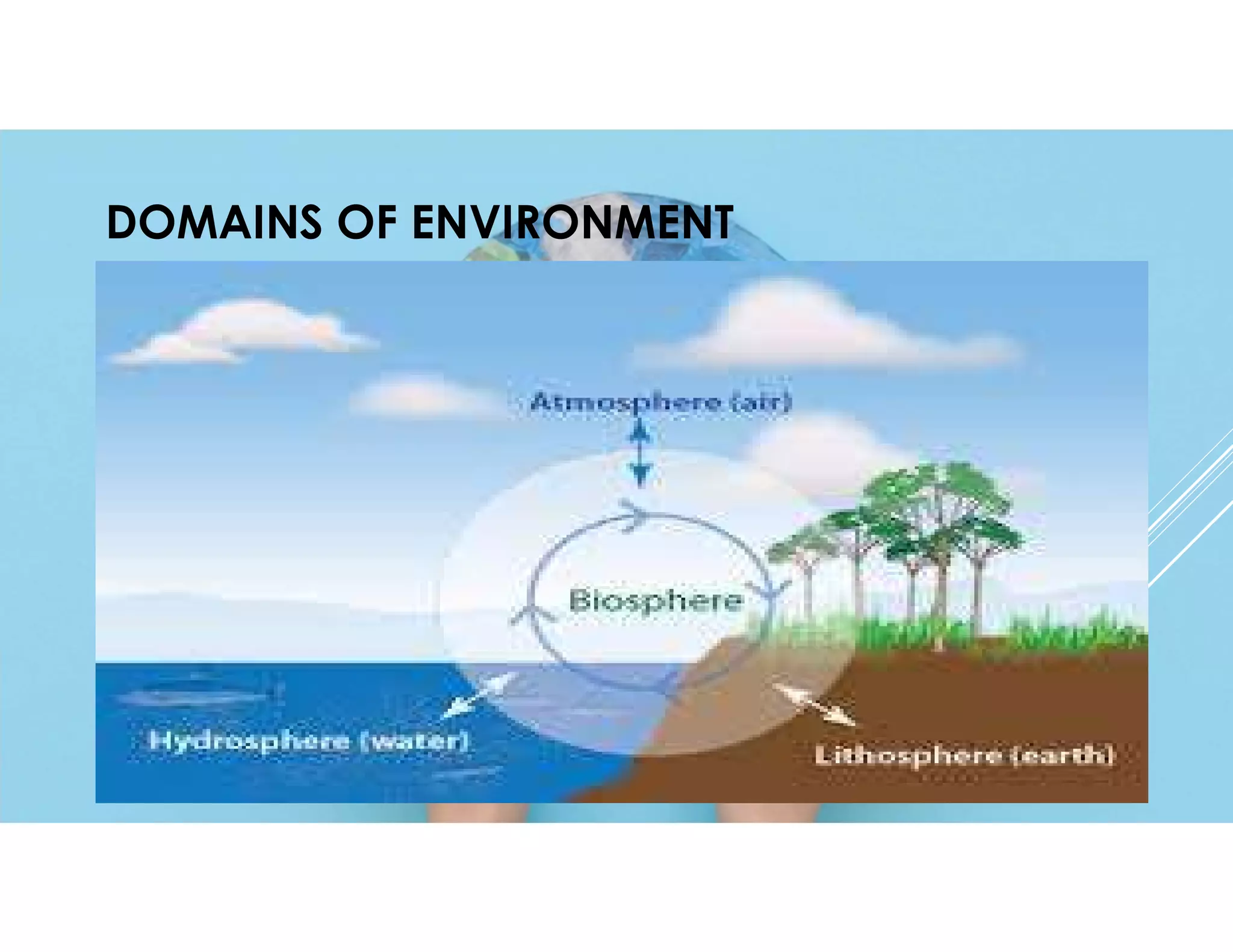 DOMAINS OF ENVIRONMENT

Atmosphere (air)

Biosphere

Hydrosphere (water)

Lithosphere (earth)